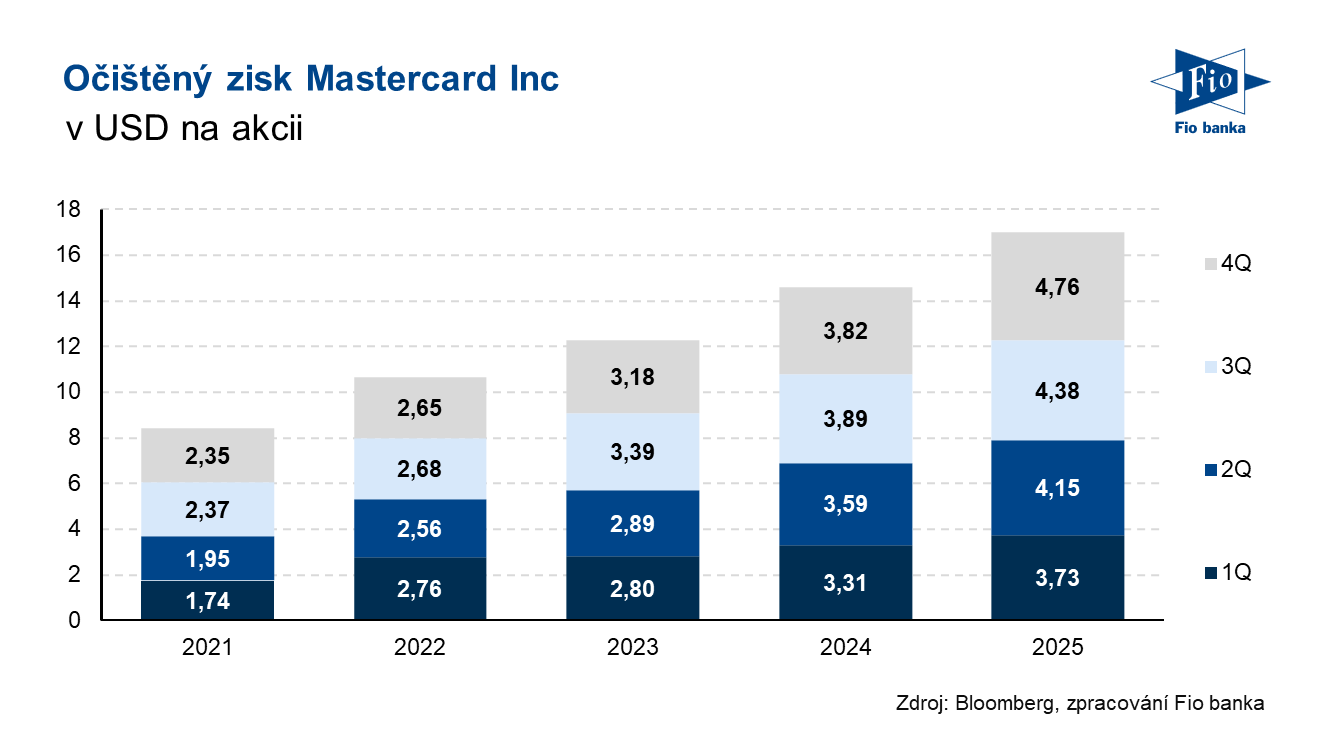 Očištěný zisk Mastercard Inc
v USD na akcii

Fio
Fio banka

18
16
14
12
10
8
6
4
2
0

2,35
2,37
1,95
1,74

2,65
2,68
2,56
2,76

3,18
3,39
2,89
2,80

3,82
3,89
3,59
3,31

4,76
4,38
4,15
3,73

2021
2022
2023
2024
2025

4Q
3Q
2Q
1Q

Zdroj: Bloomberg, zpracování Fio banka